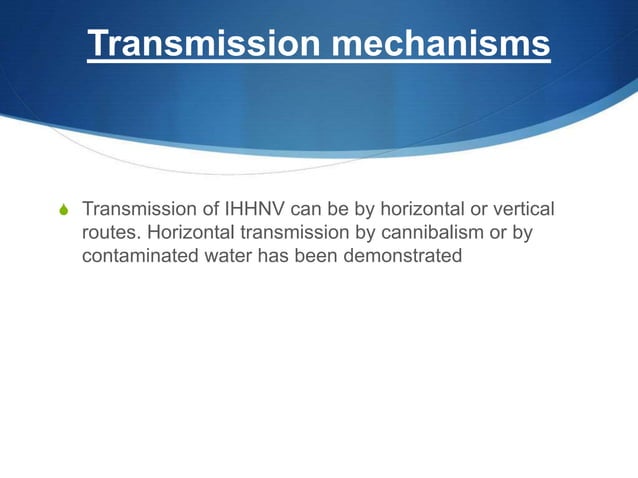 Transmission mechanisms

Transmission of IHHNV can be by horizontal or vertical routes. Horizontal transmission by cannibalism or by contaminated water has been demonstrated